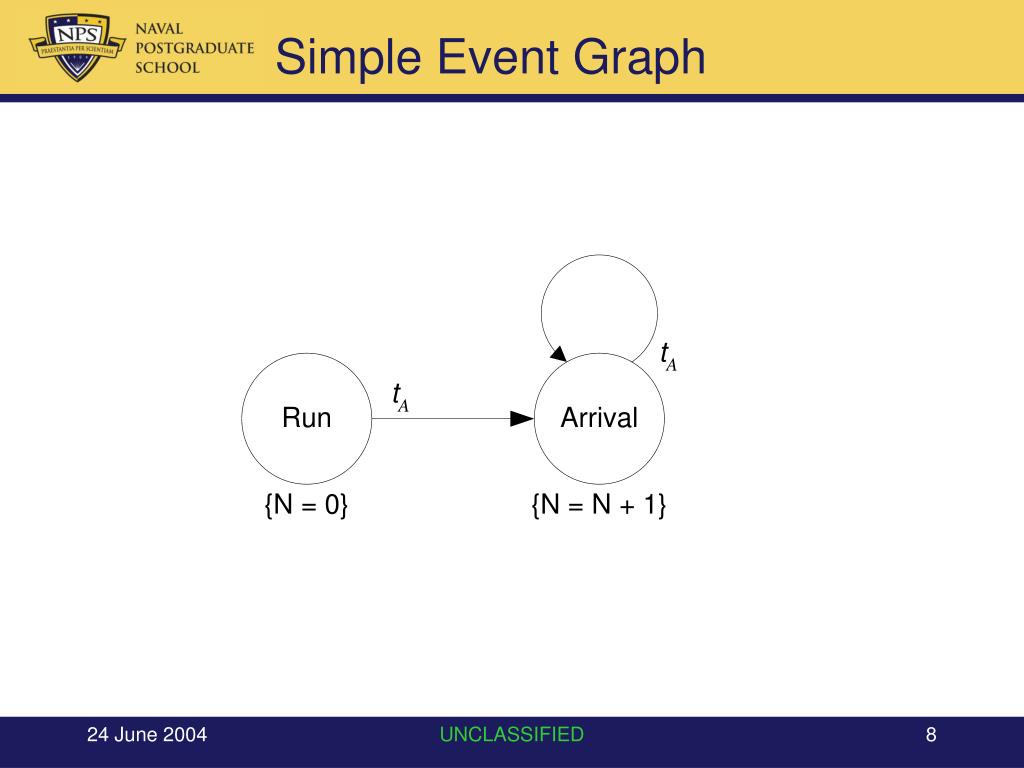 NPS
PRAESTANTIA PER SCIENTIAM
NAVAL POSTGRADUATE SCHOOL

Simple Event Graph

$t_A$

Run

$t_A$

Arrival

{N = 0}

{N = N + 1}

24 June 2004

UNCLASSIFIED

8